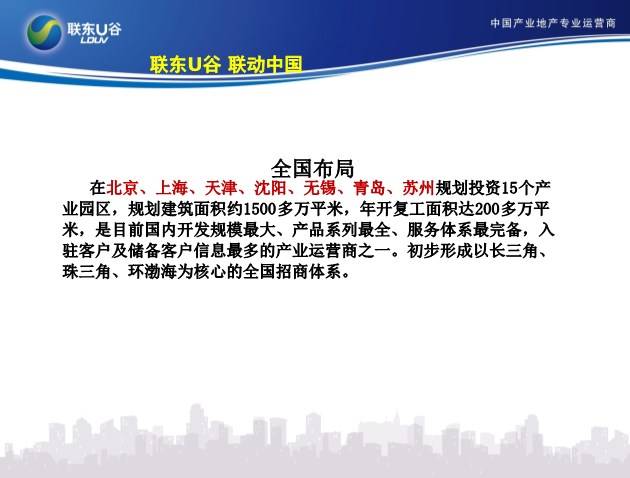 联东U谷
LDUV

中国产业地产专业运营商

联东U谷 联动中国

全国布局

在北京、上海、天津、沈阳、无锡、青岛、苏州规划投资15个产业园区，规划建筑面积约1500多万平米，年开复工面积达200多万平米，是目前国内开发规模最大、产品系列最全、服务体系最完备，入驻客户及储备客户信息最多的产业运营商之一。初步形成以长三角、珠三角、环渤海为核心的全国招商体系。